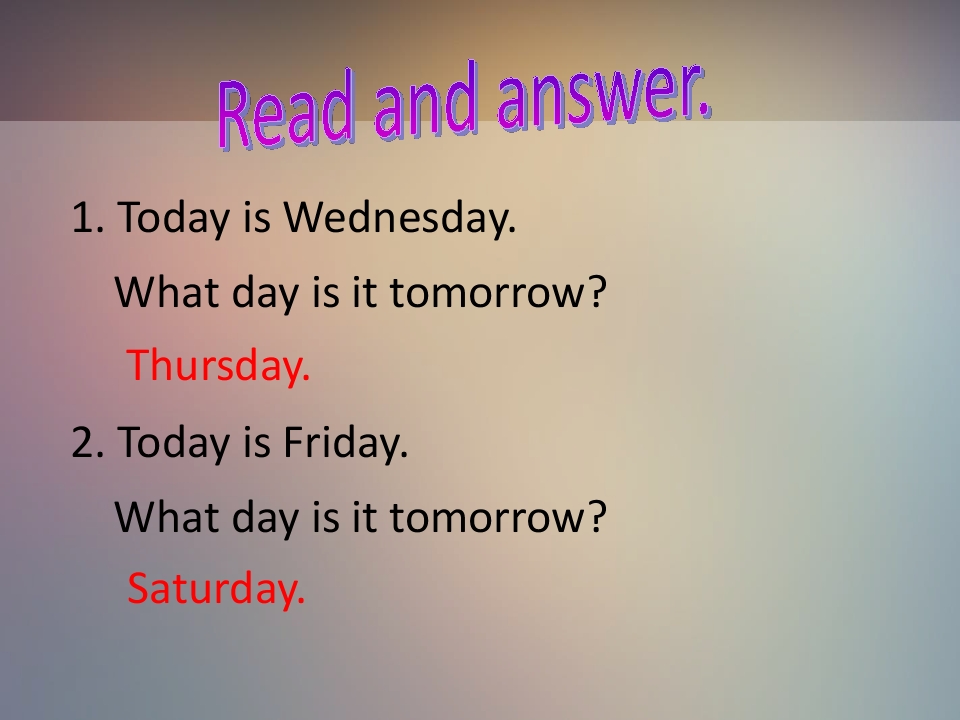 Read and answer.

1. Today is Wednesday.

What day is it tomorrow?

Thursday.

2. Today is Friday.

What day is it tomorrow?

Saturday.